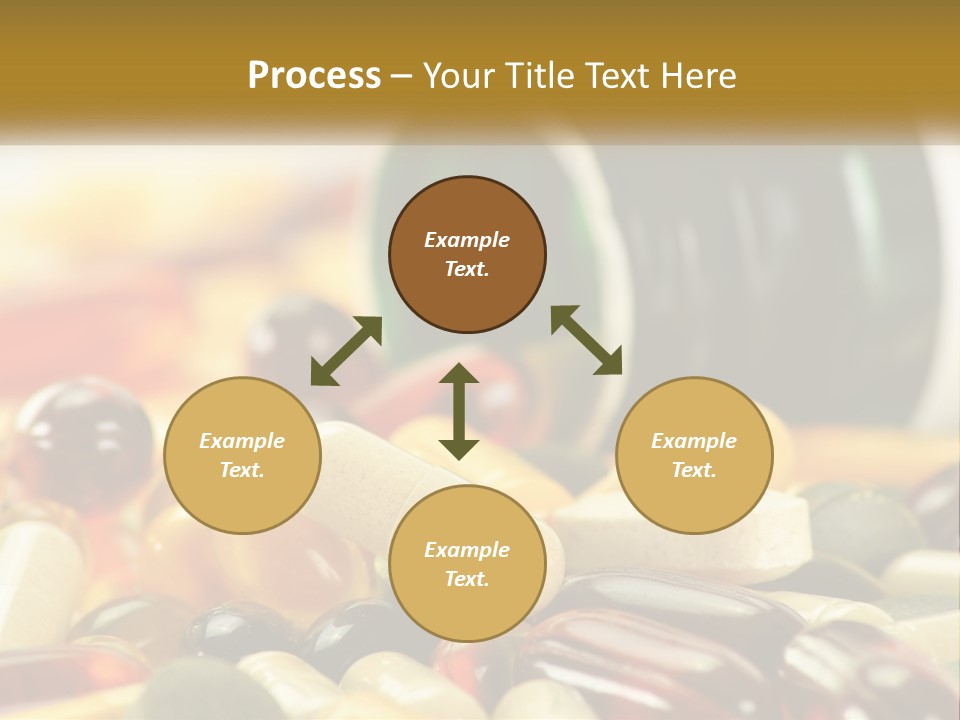 Process – Your Title Text Here

Example Text.

Example Text.

Example Text.

Example Text.